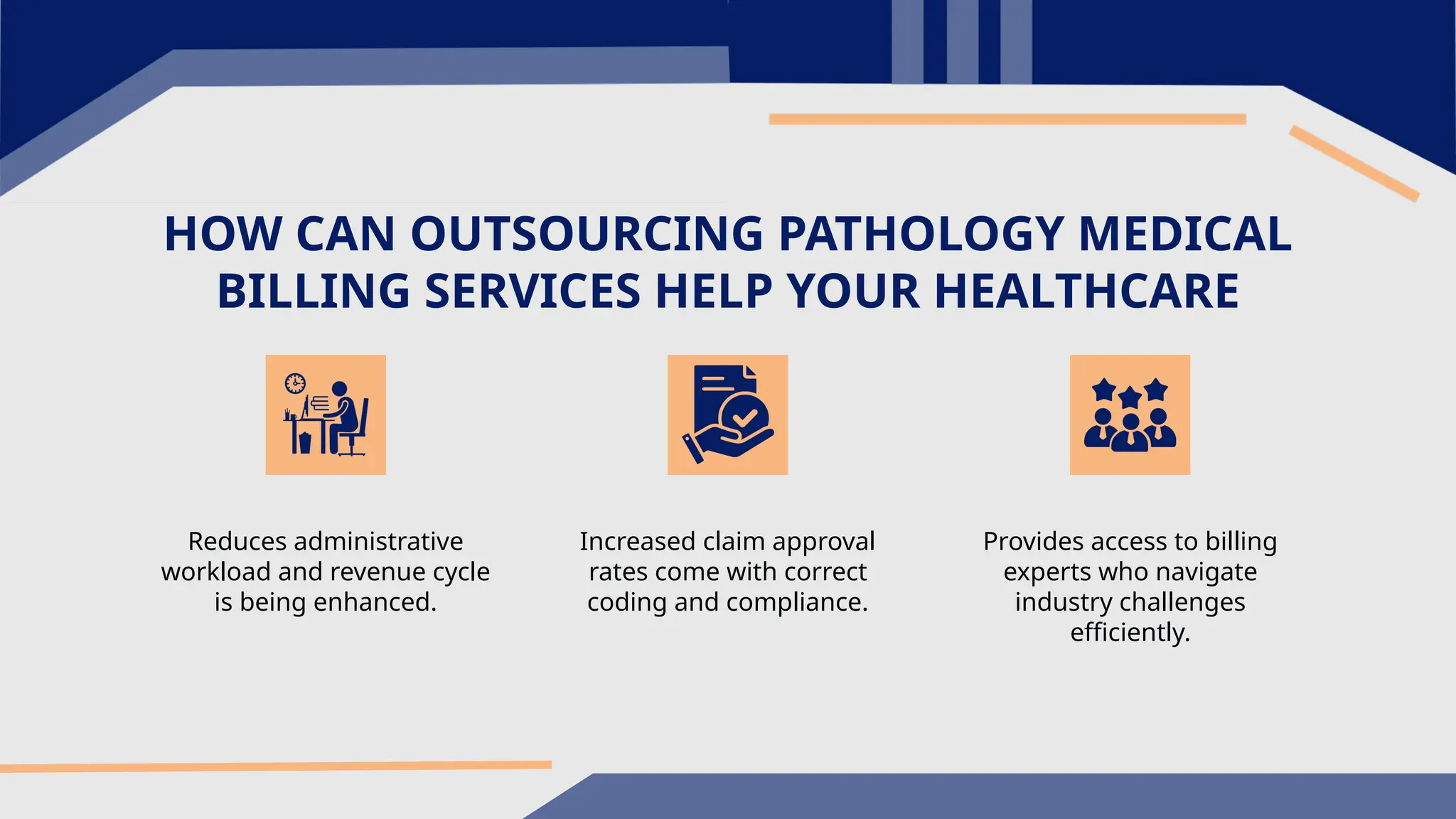 HOW CAN OUTSOURCING PATHOLOGY MEDICAL BILLING SERVICES HELP YOUR HEALTHCARE

Reduces administrative workload and revenue cycle is being enhanced.

Increased claim approval rates come with correct coding and compliance.

Provides access to billing experts who navigate industry challenges efficiently.